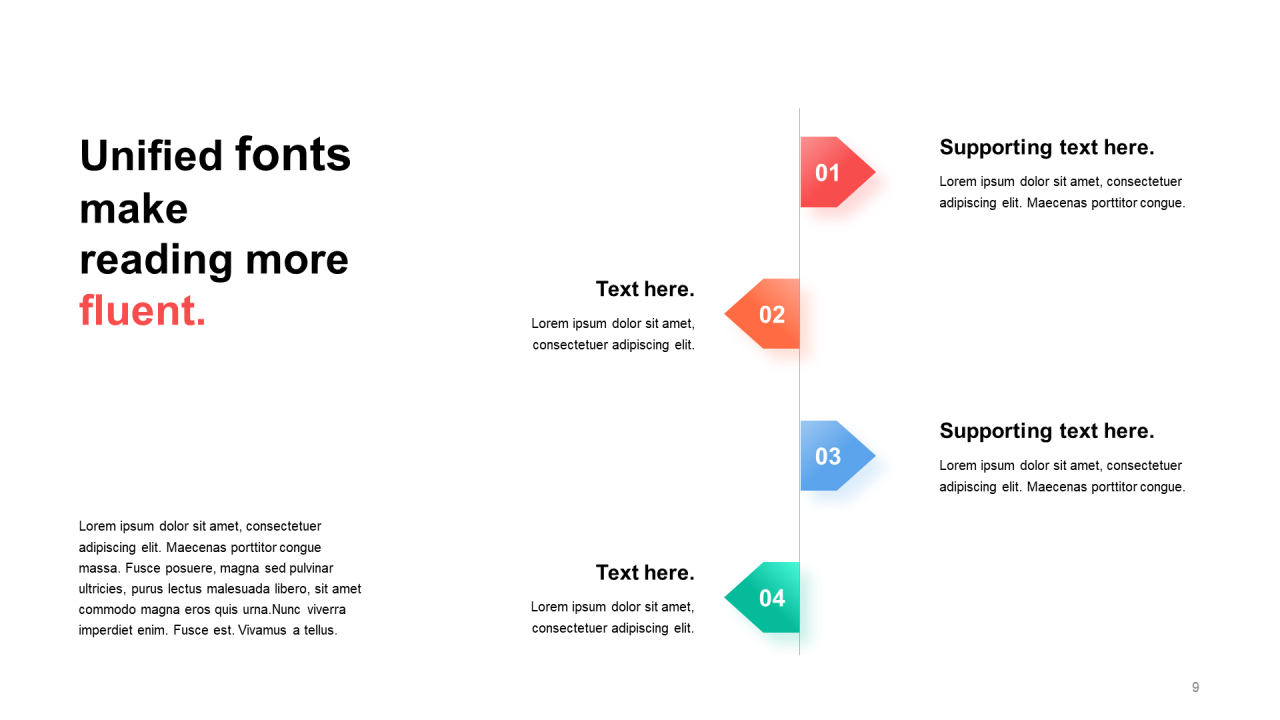 Unified fonts make reading more fluent.

Lorem ipsum dolor sit amet, consectetuer adipiscing elit. Maecenas porttitor congue massa. Fusce posuere, magna sed pulvinar ultricies, purus lectus malesuada libero, sit amet commodo magna eros quis urna.Nunc viverra imperdiet enim. Fusce est. Vivamus a tellus.

01

Supporting text here.

Lorem ipsum dolor sit amet, consectetuer adipiscing elit. Maecenas porttitor congue.

Text here.

Lorem ipsum dolor sit amet, consectetuer adipiscing elit.

02

03

Supporting text here.

Lorem ipsum dolor sit amet, consectetuer adipiscing elit. Maecenas porttitor congue.

Text here.

Lorem ipsum dolor sit amet, consectetuer adipiscing elit.

04

9